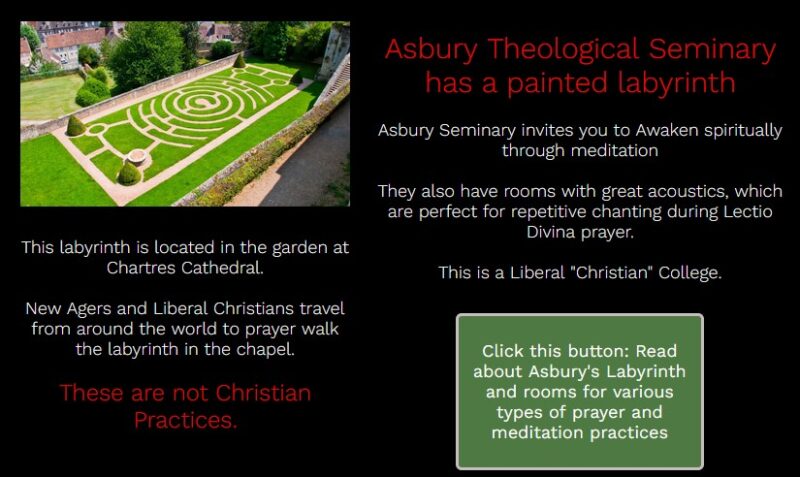 This labyrinth is located in the garden at Chartres Cathedral.

New Agers and Liberal Christians travel from around the world to prayer walk the labyrinth in the chapel.

These are not Christian Practices.

Asbury Theological Seminary has a painted labyrinth

Asbury Seminary invites you to Awaken spiritually through meditation

They also have rooms with great acoustics, which are perfect for repetitive chanting during Lectio Divina prayer.

This is a Liberal "Christian" College.

Click this button: Read about Asbury's Labyrinth and rooms for various types of prayer and meditation practices